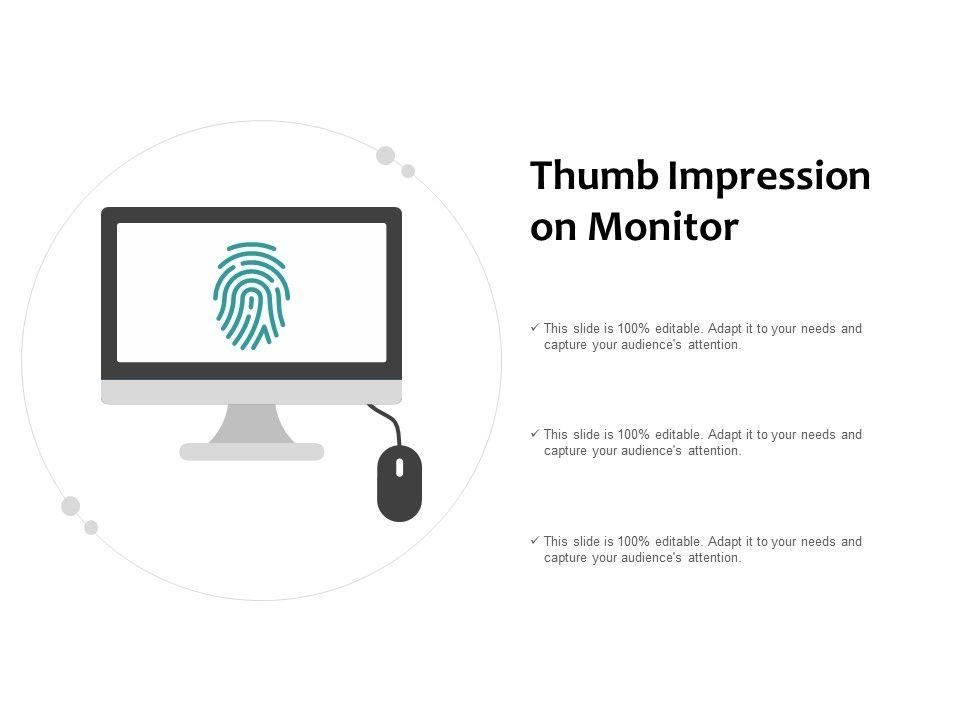 Thumb Impression on Monitor

✓ This slide is 100% editable. Adapt it to your needs and capture your audience's attention.

✓ This slide is 100% editable. Adapt it to your needs and capture your audience's attention.

✓ This slide is 100% editable. Adapt it to your needs and capture your audience's attention.